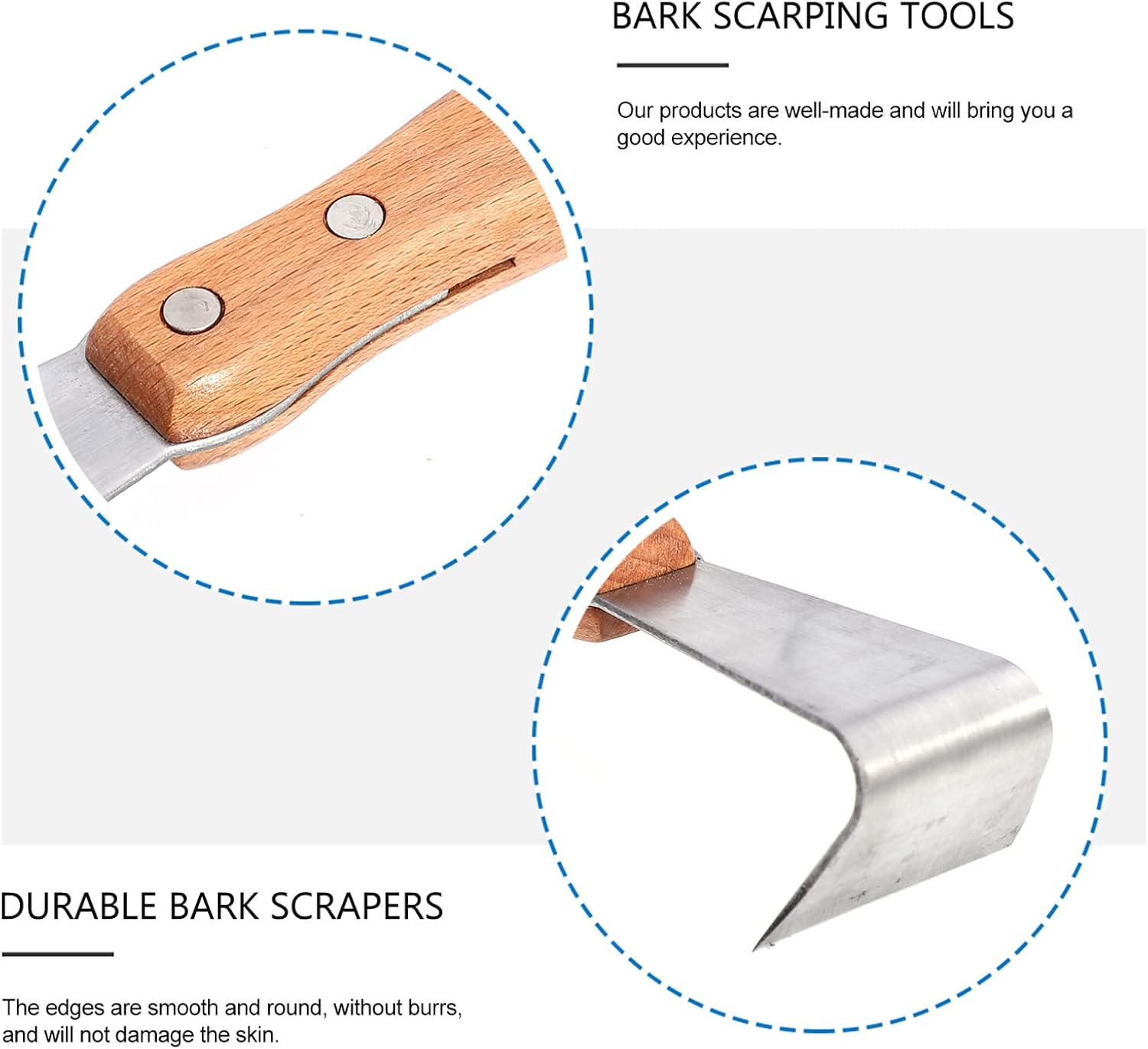 BARK SCARPING TOOLS

Our products are well-made and will bring you a good experience.

DURABLE BARK SCRAPERS

The edges are smooth and round, without burrs, and will not damage the skin.